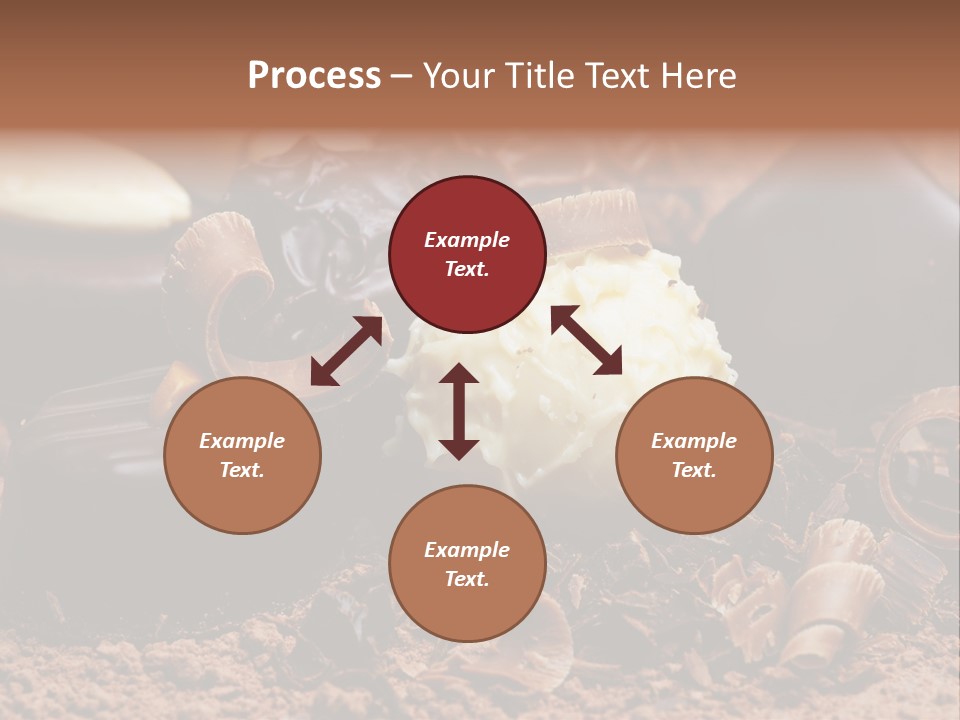 Process – Your Title Text Here

Example Text.

Example Text.

Example Text.

Example Text.